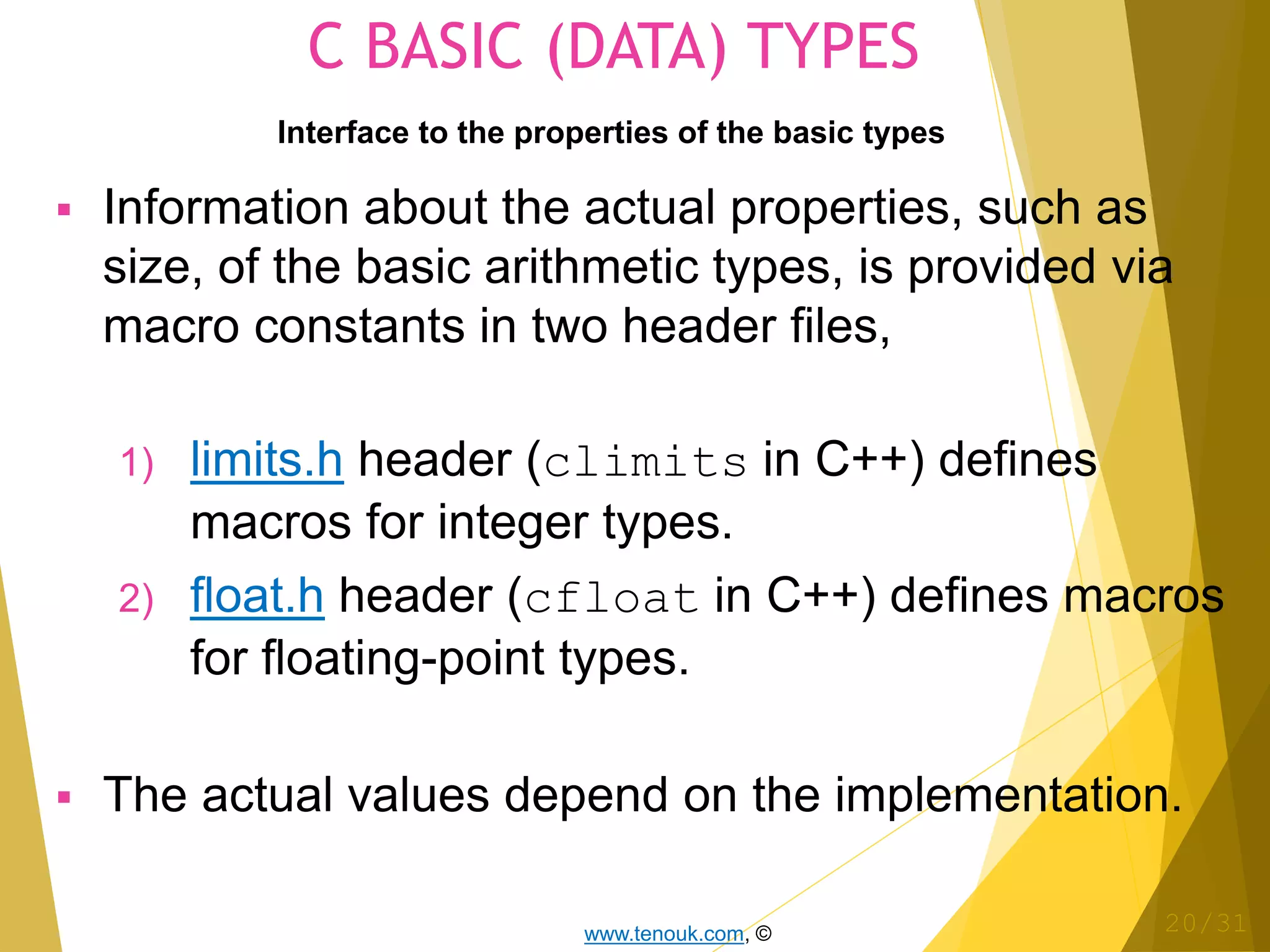 C BASIC (DATA) TYPES

Interface to the properties of the basic types

▪ Information about the actual properties, such as size, of the basic arithmetic types, is provided via macro constants in two header files,

1) limits.h header (climits in C++) defines macros for integer types.
2) float.h header (cfloat in C++) defines macros for floating-point types.

▪ The actual values depend on the implementation.

www.tenouk.com, ©

20/31